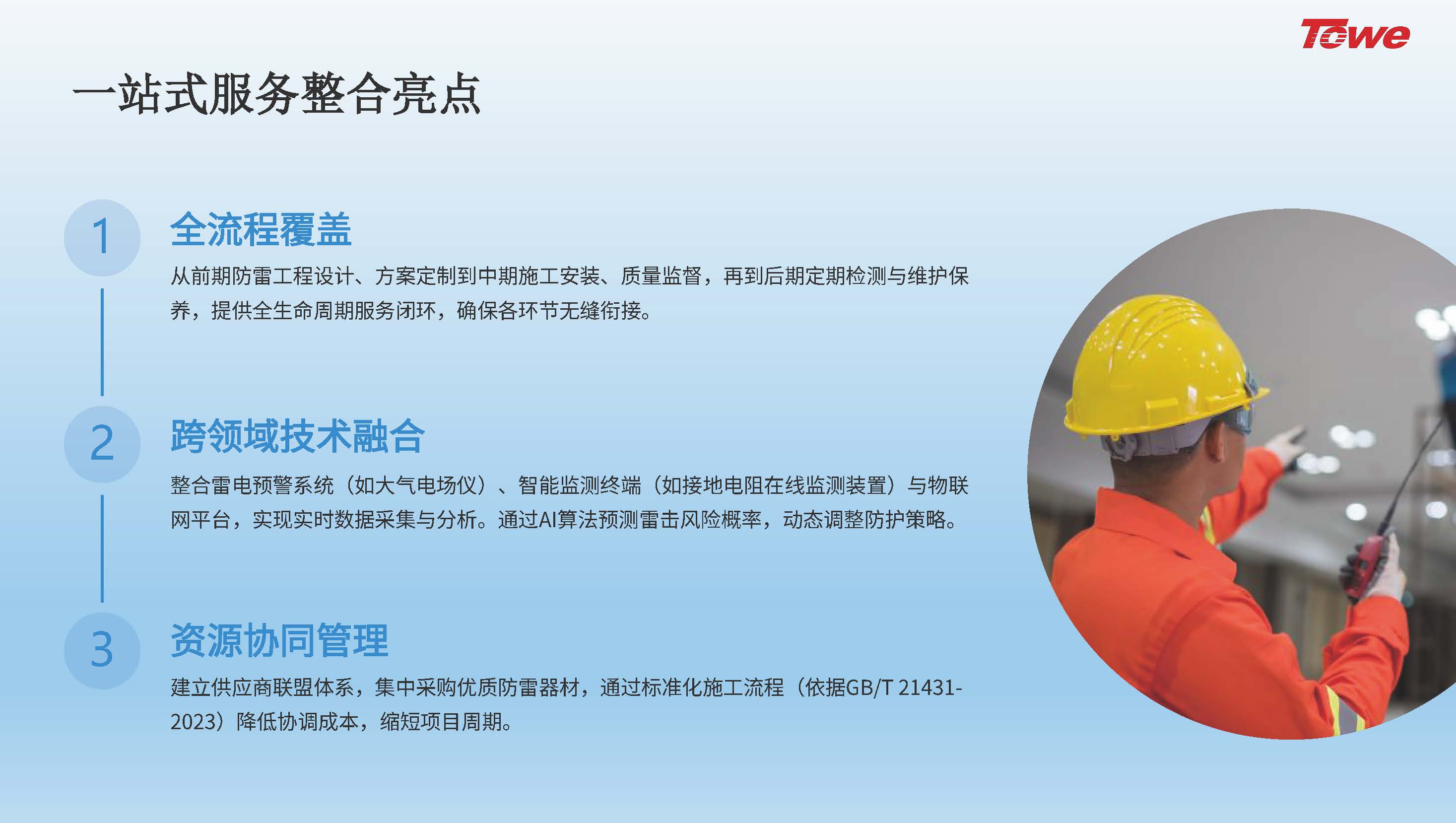 Towe

一站式服务整合亮点

1

全流程覆盖

从前期防雷工程设计、方案定制到中期施工安装、质量监督，再到后期定期检测与维护保养，提供全生命周期服务闭环，确保各环节无缝衔接。

2

跨领域技术融合

整合雷电预警系统（如大气电场仪）、智能监测终端（如接地电阻在线监测装置）与物联网平台，实现实时数据采集与分析。通过AI算法预测雷击风险概率，动态调整防护策略。

3

资源协同管理

建立供应商联盟体系，集中采购优质防雷器材，通过标准化施工流程（依据GB/T 21431-2023）降低协调成本，缩短项目周期。